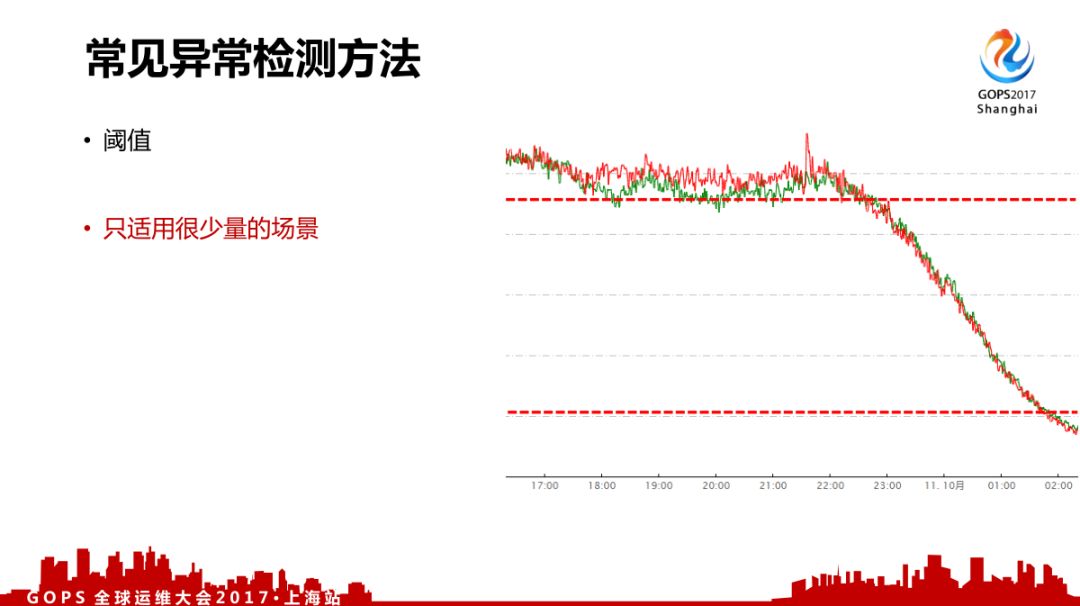 常见异常检测方法

GOPS2017
Shanghai

• 阈值

• 只适用很少量的场景

17:00 18:00 19:00 20:00 21:00 22:00 23:00 11. 10月 01:00 02:00

GOPS 全球运维大会2017·上海站